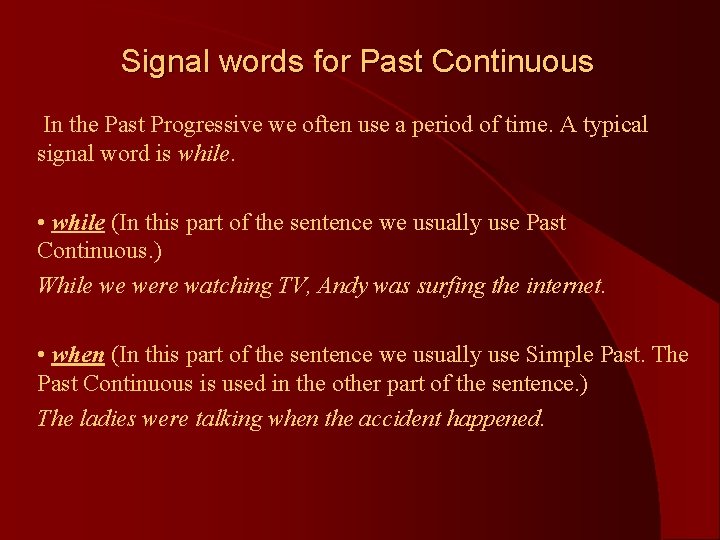 Signal words for Past Continuous

In the Past Progressive we often use a period of time. A typical signal word is while.

• while (In this part of the sentence we usually use Past Continuous.)

While we were watching TV, Andy was surfing the internet.

• when (In this part of the sentence we usually use Simple Past. The Past Continuous is used in the other part of the sentence.)

The ladies were talking when the accident happened.